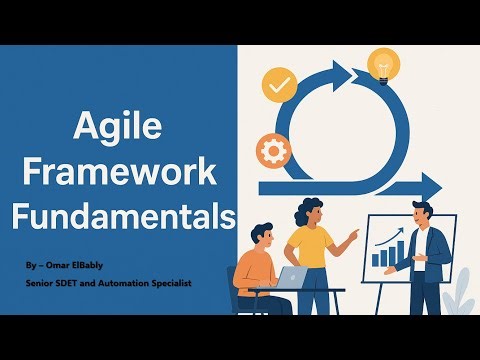 Agile Framework Fundamentals

By – Omar ElBably

Senior SDET and Automation Specialist